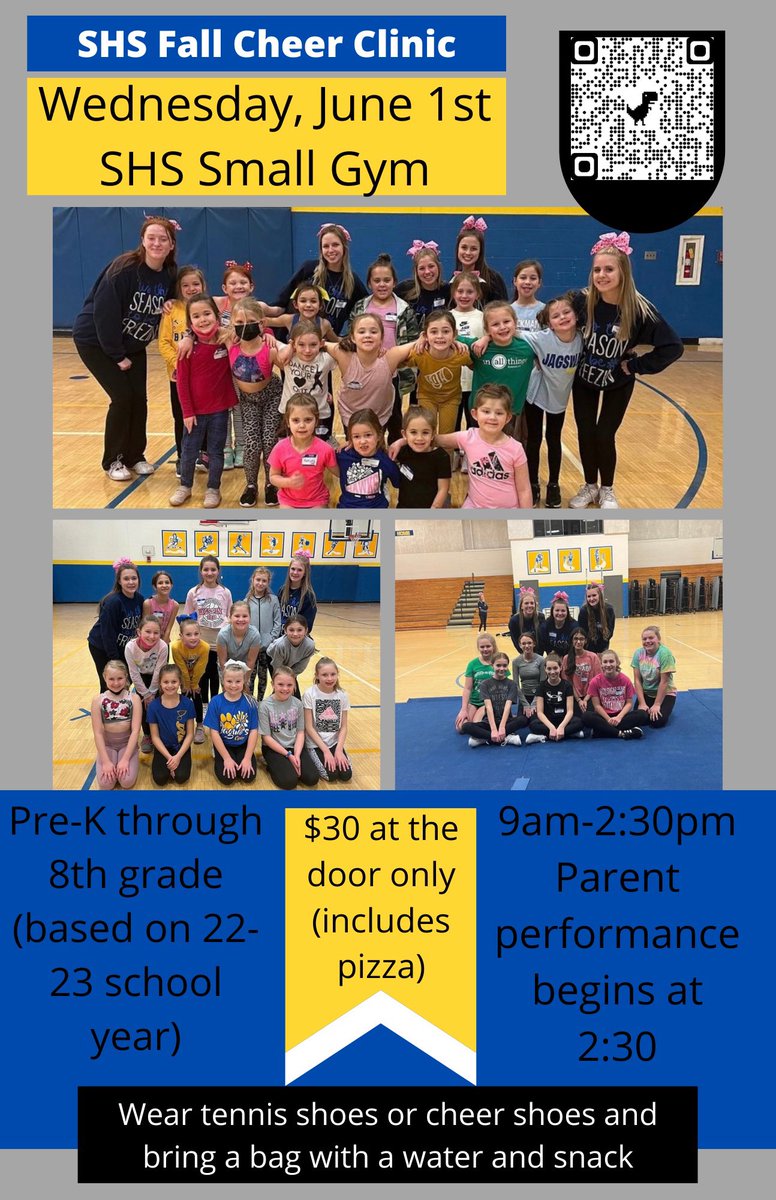 SHS Fall Cheer Clinic

Wednesday, June 1st
SHS Small Gym

Pre-K through 8th grade (based on 22-23 school year)

$30 at the door only (includes pizza)

9am-2:30pm
Parent performance begins at 2:30

Wear tennis shoes or cheer shoes and bring a bag with a water and snack